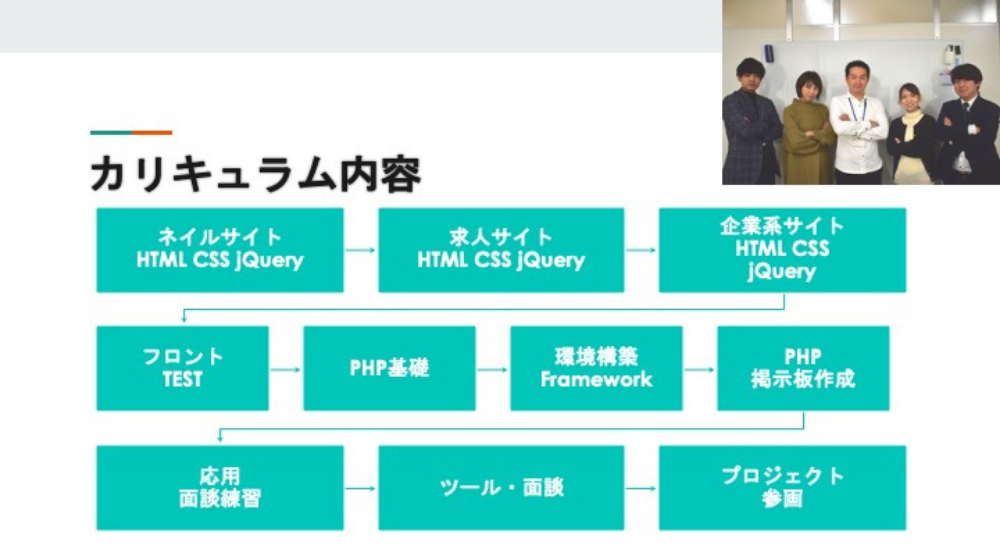 カリキュラム内容

ネイルサイト
HTML CSS jQuery

求人サイト
HTML CSS jQuery

企業系サイト
HTML CSS
jQuery

フロント
TEST

PHP基礎

環境構築
Framework

PHP
掲示板作成

応用
面談練習

ツール・面談

プロジェクト
参画